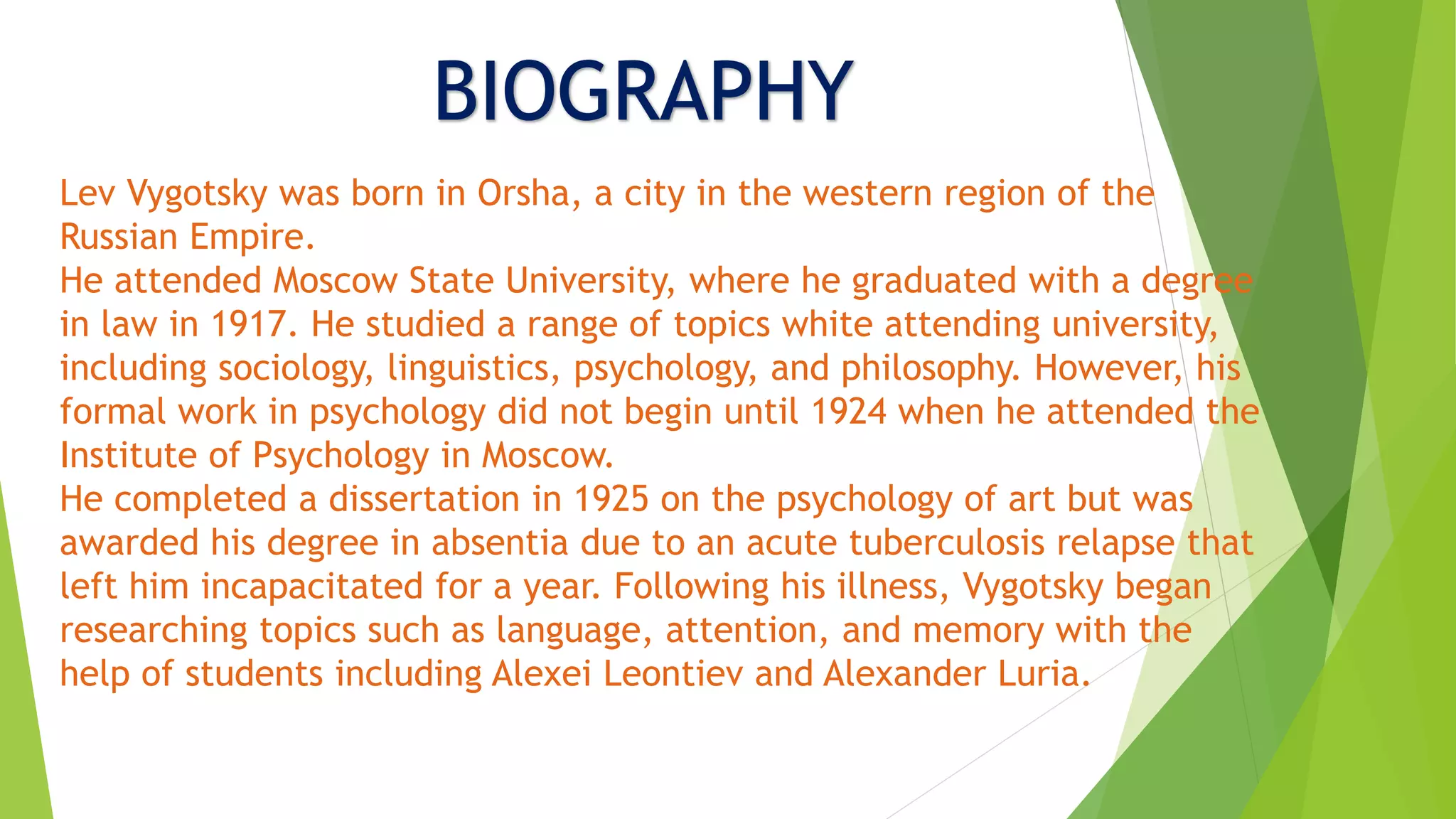 BIOGRAPHY

Lev Vygotsky was born in Orsha, a city in the western region of the Russian Empire.
He attended Moscow State University, where he graduated with a degree in law in 1917. He studied a range of topics white attending university, including sociology, linguistics, psychology, and philosophy. However, his formal work in psychology did not begin until 1924 when he attended the Institute of Psychology in Moscow.
He completed a dissertation in 1925 on the psychology of art but was awarded his degree in absentia due to an acute tuberculosis relapse that left him incapacitated for a year. Following his illness, Vygotsky began researching topics such as language, attention, and memory with the help of students including Alexei Leontiev and Alexander Luria.